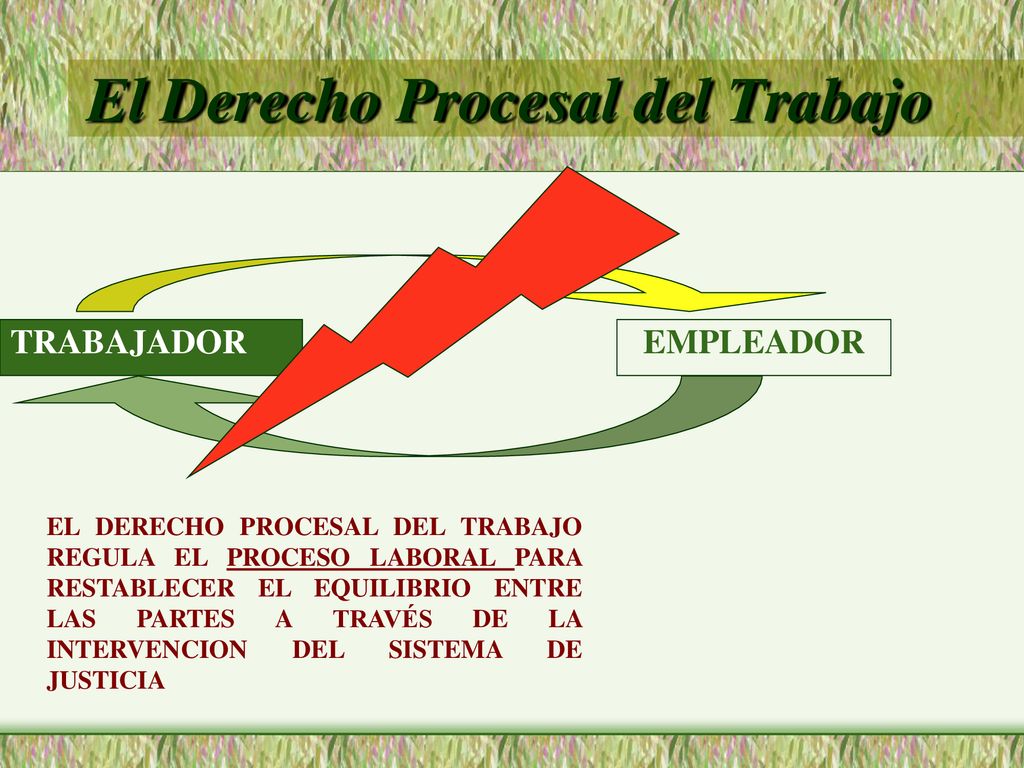 El Derecho Procesal del Trabajo

TRABAJADOR

EMPLEADOR

EL DERECHO PROCESAL DEL TRABAJO REGULA EL PROCESO LABORAL PARA RESTABLECER EL EQUILIBRIO ENTRE LAS PARTES A TRAVÉS DE LA INTERVENCION DEL SISTEMA DE JUSTICIA